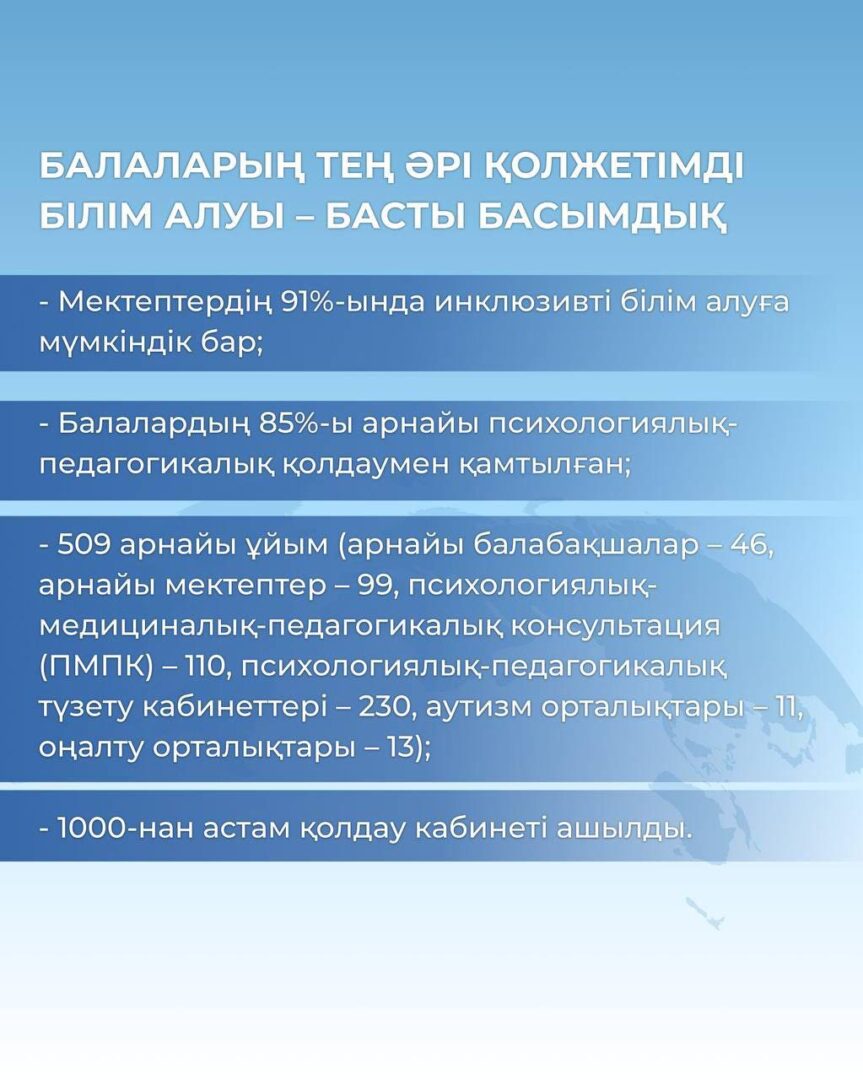 БАЛАЛАРЫҢ ТЕҢ ӘРІ ҚОЛЖЕТІМДІ БІЛІМ АЛУЫ – БАСТЫ БАСЫМДЫҚ

- Мектептердің 91%-ында инклюзивті білім алуға мүмкіндік бар;

- Балалардың 85%-ы арнайы психологиялық-педагогикалық қолдаумен қамтылған;

- 509 арнайы ұйым (арнайы балабақшалар – 46, арнайы мектептер – 99, психологиялық-медициналық-педагогикалық консультация (ПМПК) – 110, психологиялық-педагогикалық түзету кабинеттері – 230, аутизм орталықтары – 11, оңалту орталықтары – 13);

- 1000-нан астам қолдау кабинеті ашылды.